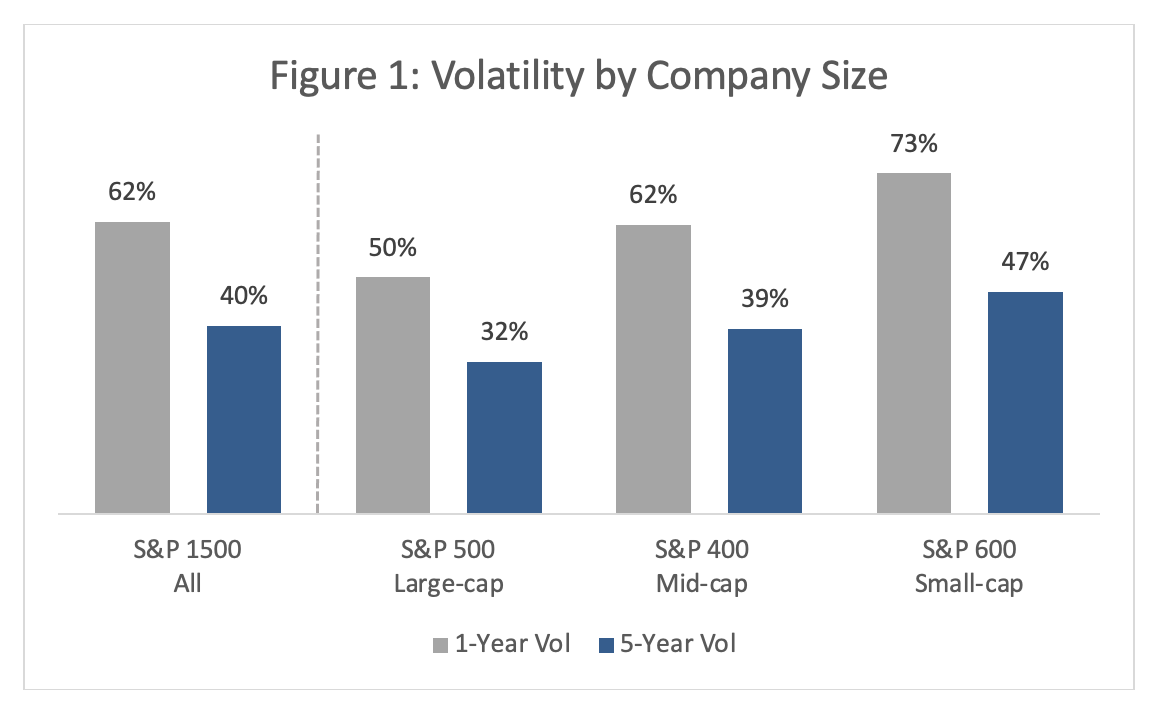 Figure 1: Volatility by Company Size

62%
40%
50%
32%
62%
39%
73%
47%

S&P 1500
All

S&P 500
Large-cap

S&P 400
Mid-cap

S&P 600
Small-cap

1-Year Vol
5-Year Vol